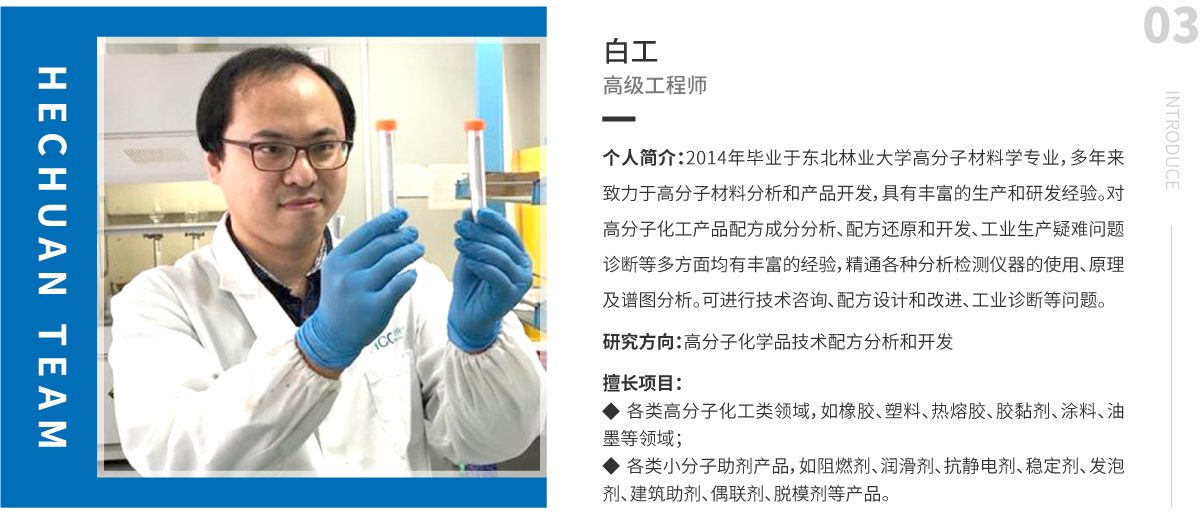 HECHUAN TEAM

白工
高级工程师

个人简介：2014年毕业于东北林业大学高分子材料学专业，多年来致力于高分子材料分析和产品开发，具有丰富的生产和研发经验。对高分子化工产品配方成分分析、配方还原和开发、工业生产疑难问题诊断等多方面均有丰富的经验，精通各种分析检测仪器的使用、原理及谱图分析。可进行技术咨询、配方设计和改进、工业诊断等问题。

研究方向：高分子化学品技术配方分析和开发

擅长项目：
◆ 各类高分子化工类领域，如橡胶、塑料、热熔胶、胶黏剂、涂料、油墨等领域；
◆ 各类小分子助剂产品，如阻燃剂、润滑剂、抗静电剂、稳定剂、发泡剂、建筑助剂、偶联剂、脱模剂等产品。

03
INTRODUCE